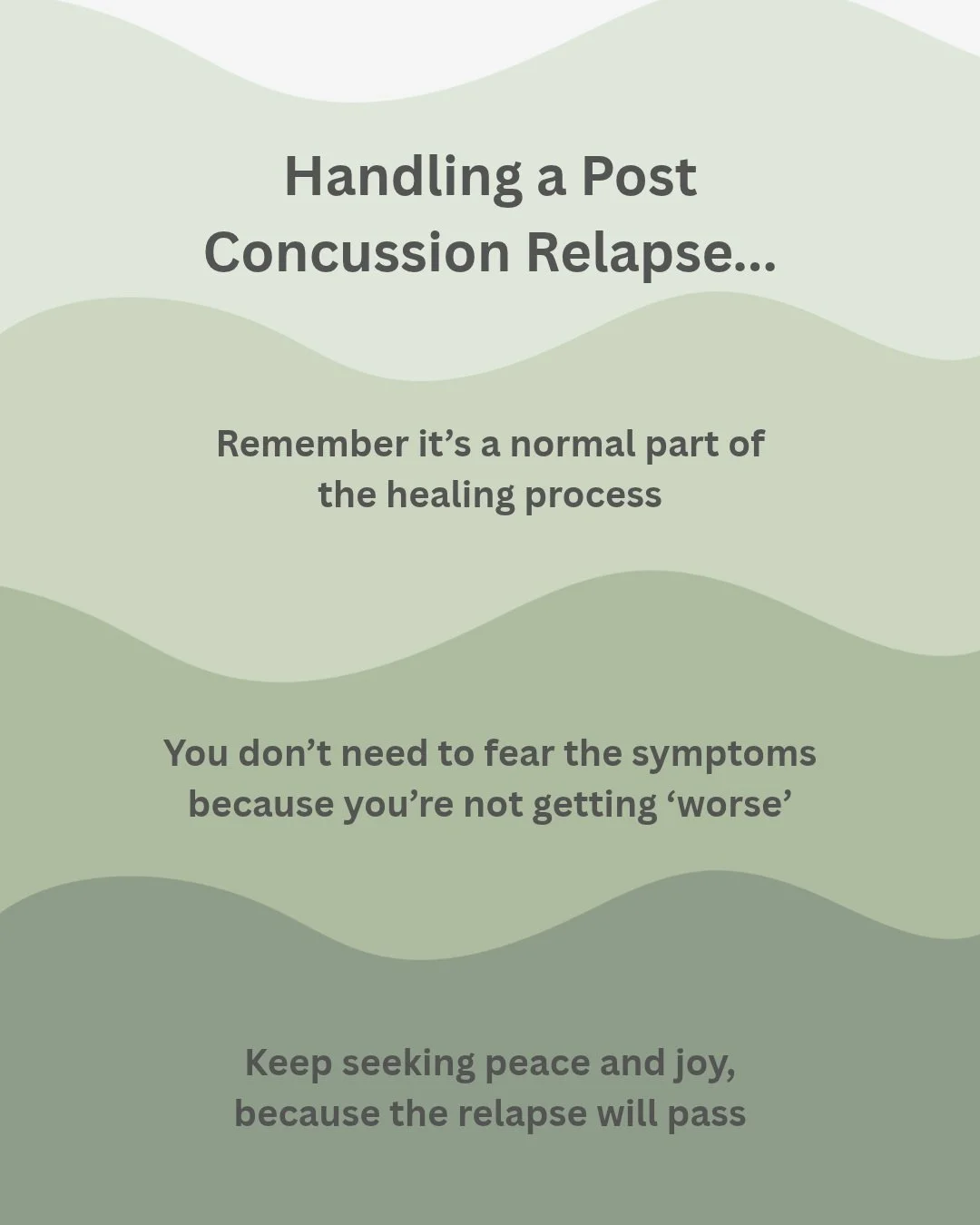 Handling a Post Concussion Relapse...

Remember it’s a normal part of the healing process

You don’t need to fear the symptoms because you’re not getting ‘worse’

Keep seeking peace and joy, because the relapse will pass